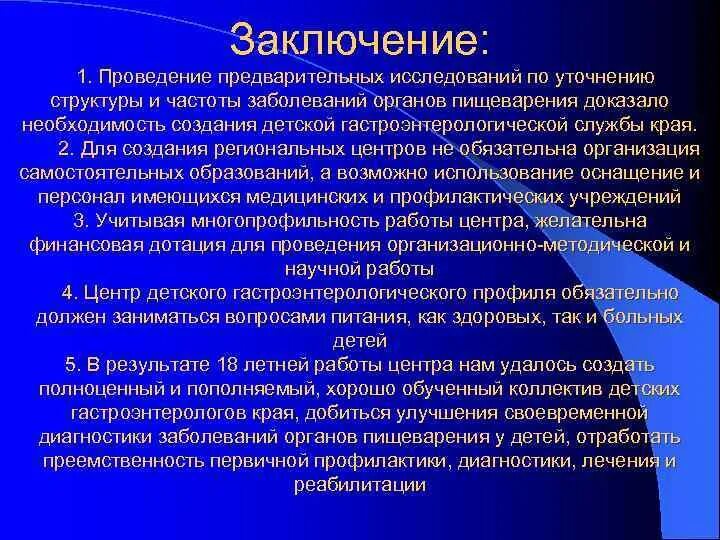 Заключение:

1. Проведение предварительных исследований по уточнению структуры и частоты заболеваний органов пищеварения доказало необходимость создания детской гастроэнтерологической службы края.

2. Для создания региональных центров не обязательна организация самостоятельных образований, а возможно использование оснащение и персонал имеющихся медицинских и профилактических учреждений

3. Учитывая многопрофильность работы центра, желательна финансовая дотация для проведения организационно-методической и научной работы

4. Центр детского гастроэнтерологического профиля обязательно должен заниматься вопросами питания, как здоровых, так и больных детей

5. В результате 18 летней работы центра нам удалось создать полноценный и пополняемый, хорошо обученный коллектив детских гастроэнтерологов края, добиться улучшения своевременной диагностики заболеваний органов пищеварения у детей, отработать преемственность первичной профилактики, диагностики, лечения и реабилитации